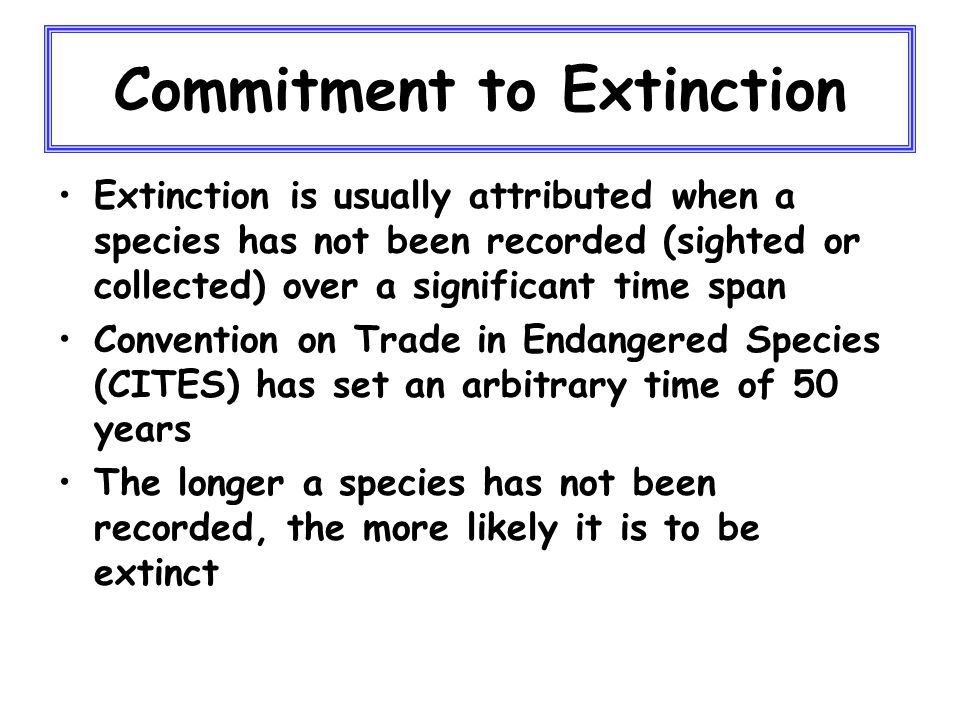 Commitment to Extinction

• Extinction is usually attributed when a species has not been recorded (sighted or collected) over a significant time span
• Convention on Trade in Endangered Species (CITES) has set an arbitrary time of 50 years
• The longer a species has not been recorded, the more likely it is to be extinct